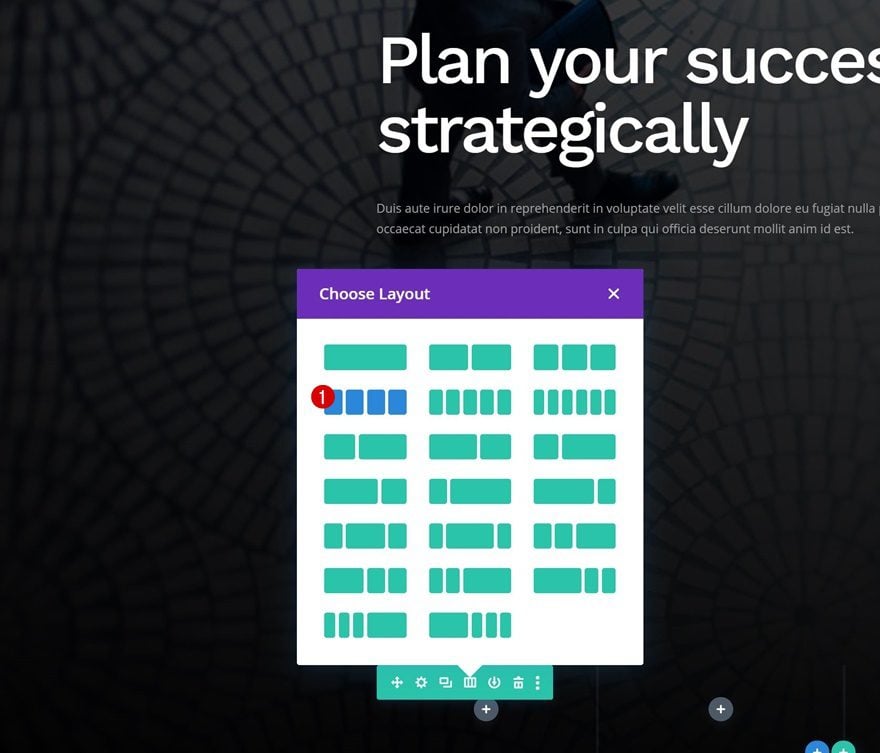 Plan your succes strategically

Duis aute irure dolor in reprehenderit in voluptate velit esse cillum dolore eu fugiat nulla occaecat cupidatat non proident, sunt in culpa qui officia deserunt mollit anim id est.

Choose Layout

1